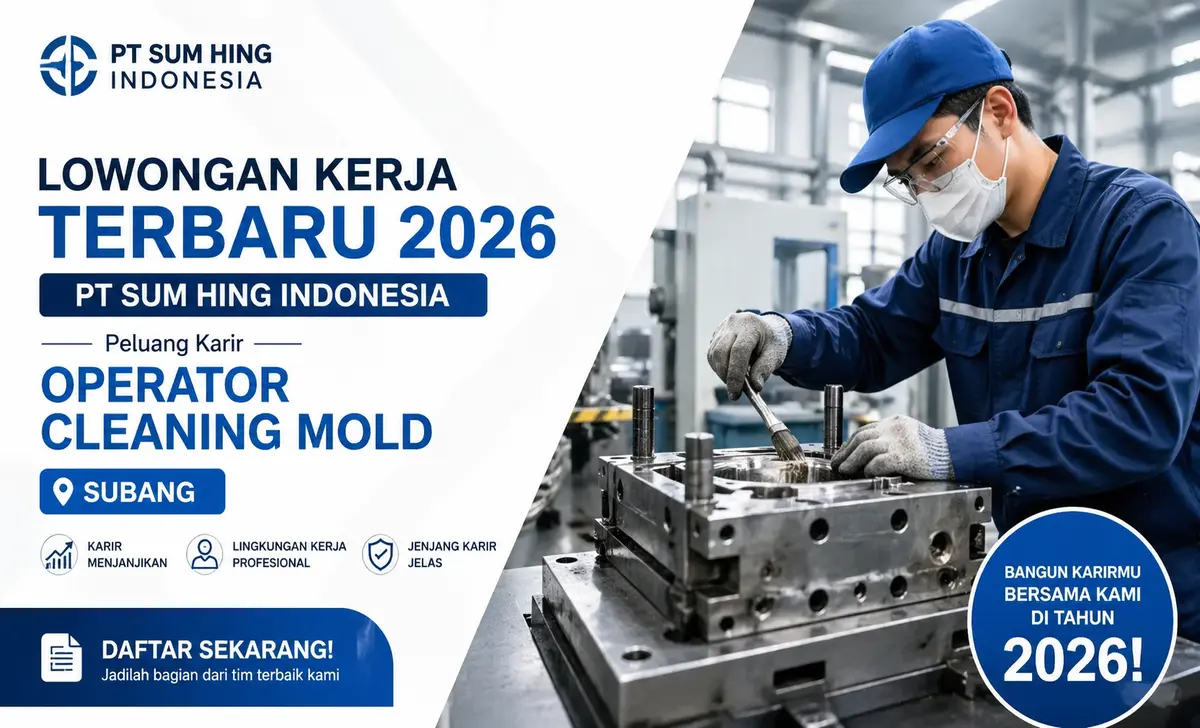 PT SUM HING INDONESIA

LOWONGAN KERJA TERBARU 2026

PT SUM HING INDONESIA

Peluang Karir

OPERATOR CLEANING MOLD

SUBANG

KARIR MENJANJIKAN

LINGKUNGAN KERJA PROFESIONAL

JENJANG KARIR JELAS

DAFTAR SEKARANG!
Jadilah bagian dari tim terbaik kami

BANGUN KARIRMU BERSAMA KAMI DI TAHUN 2026!